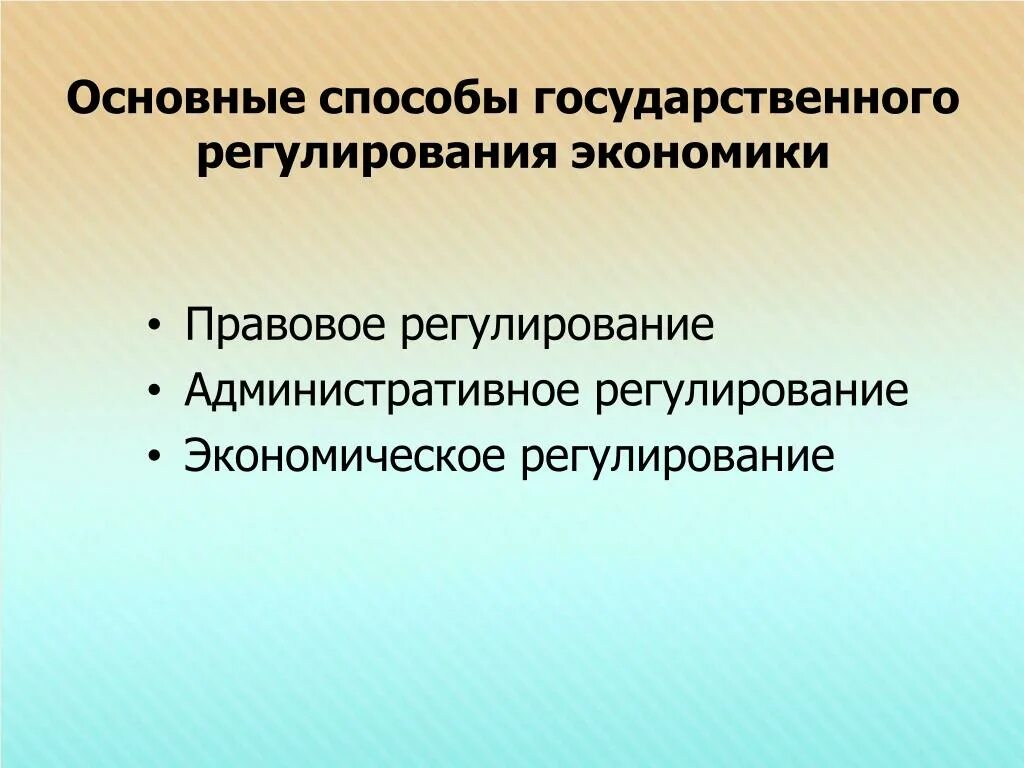 Основные способы государственного регулирования экономики

• Правовое регулирование
• Административное регулирование
• Экономическое регулирование